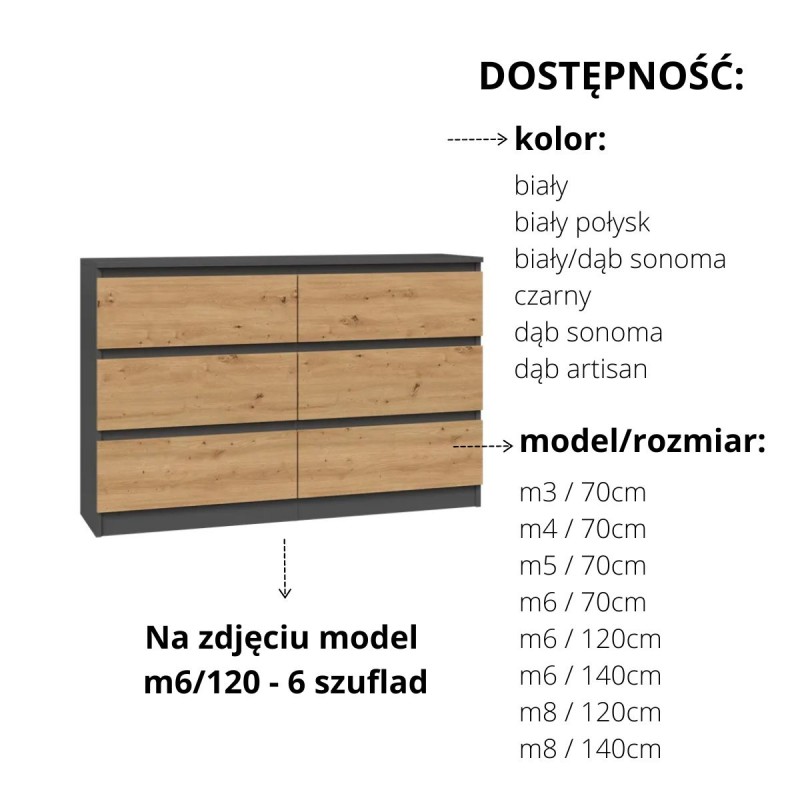 DOSTĘPNOŚĆ:

kolor:
biały
biały połysk
biały/dąb sonoma
czarny
dąb sonoma
dąb artisan

model/rozmiar:
m3 / 70cm
m4 / 70cm
m5 / 70cm
m6 / 70cm
m6 / 120cm
m6 / 140cm
m8 / 120cm
m8 / 140cm

Na zdjęciu model m6/120 - 6 szuflad